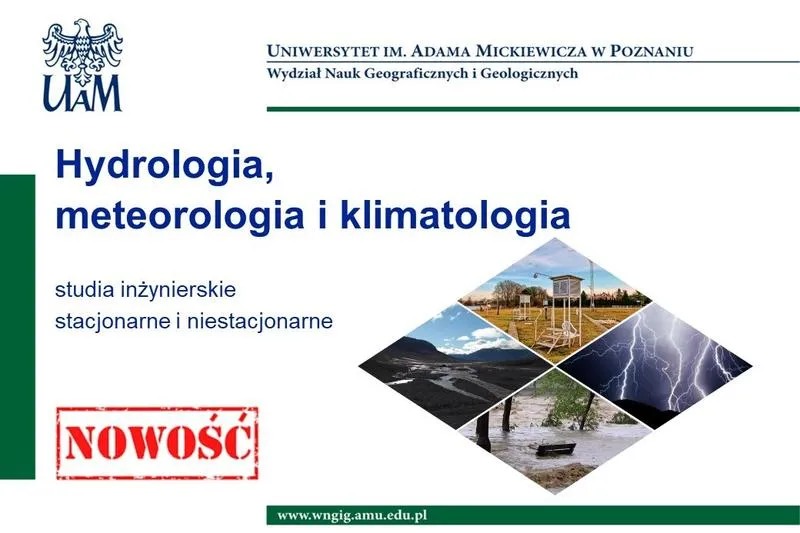 UAM

UNIWERSYTET IM. ADAMA MICKIEWICZA W POZNANIU
Wydział Nauk Geograficznych i Geologicznych

Hydrologia, meteorologia i klimatologia

studia inżynierskie
stacjonarne i niestacjonarne

NOWOŚĆ

www.wngig.amu.edu.pl